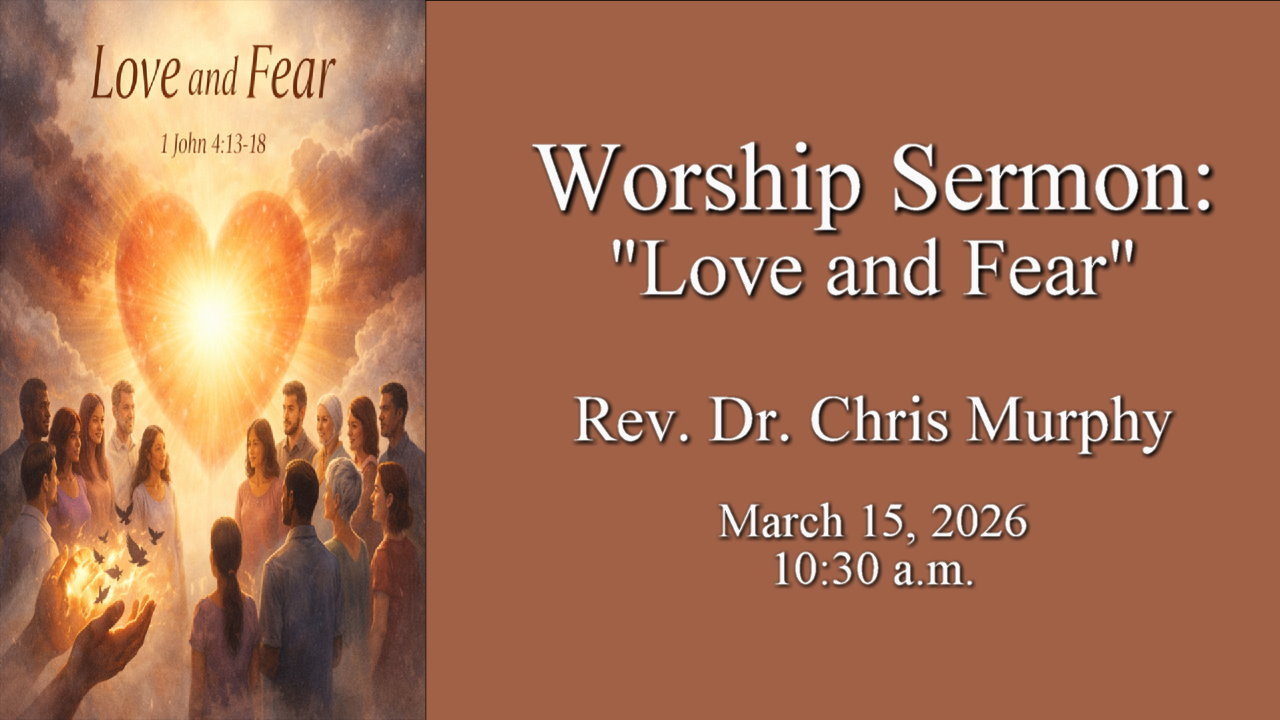 Love and Fear

1 John 4:13-18

Worship Sermon:
"Love and Fear"

Rev. Dr. Chris Murphy

March 15, 2026
10:30 a.m.